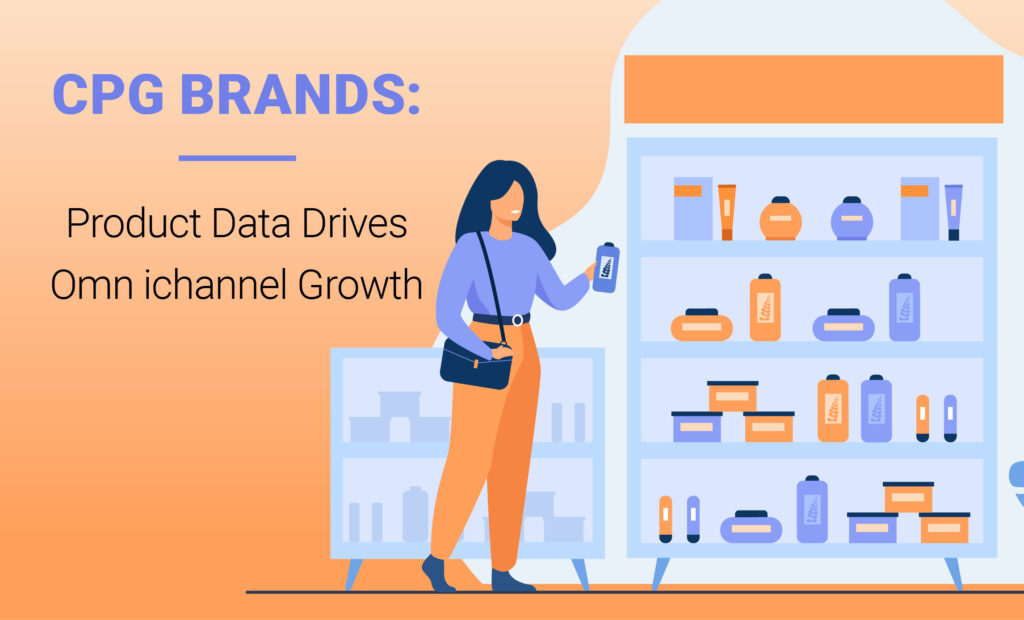 CPG BRANDS:

Product Data Drives Omn ichannel Growth